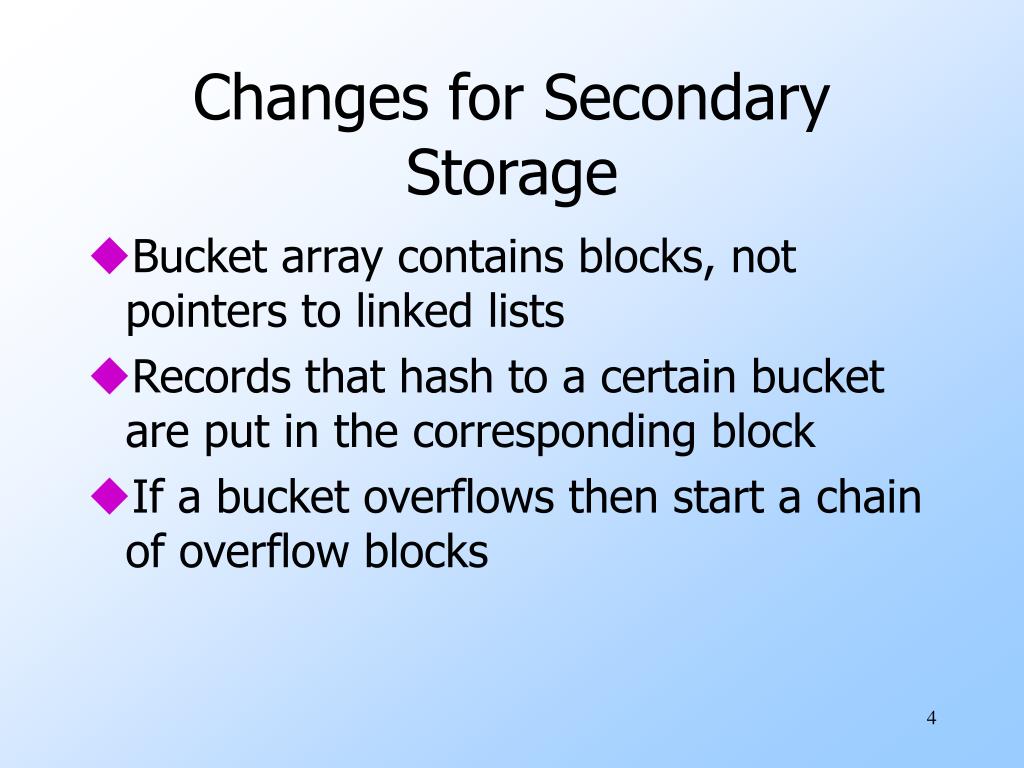 Changes for Secondary Storage

◆Bucket array contains blocks, not pointers to linked lists

◆Records that hash to a certain bucket are put in the corresponding block

◆If a bucket overflows then start a chain of overflow blocks

4